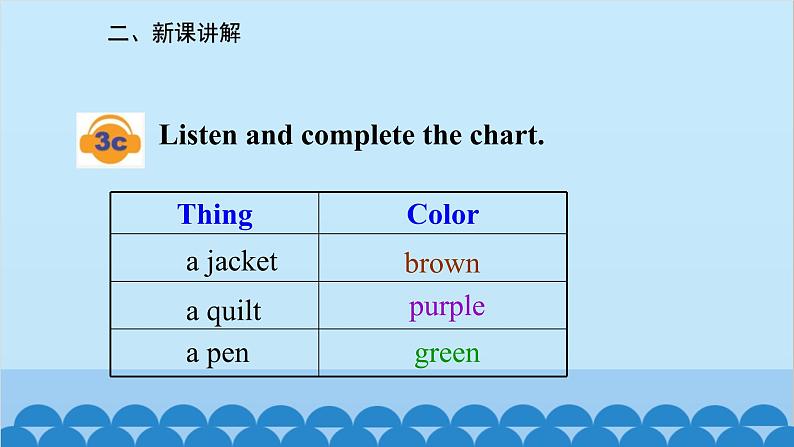 二、新课讲解

3c Listen and complete the chart.

| Thing | Color |
|---|---|
| a jacket | brown |
| a quilt | purple |
| a pen | green |